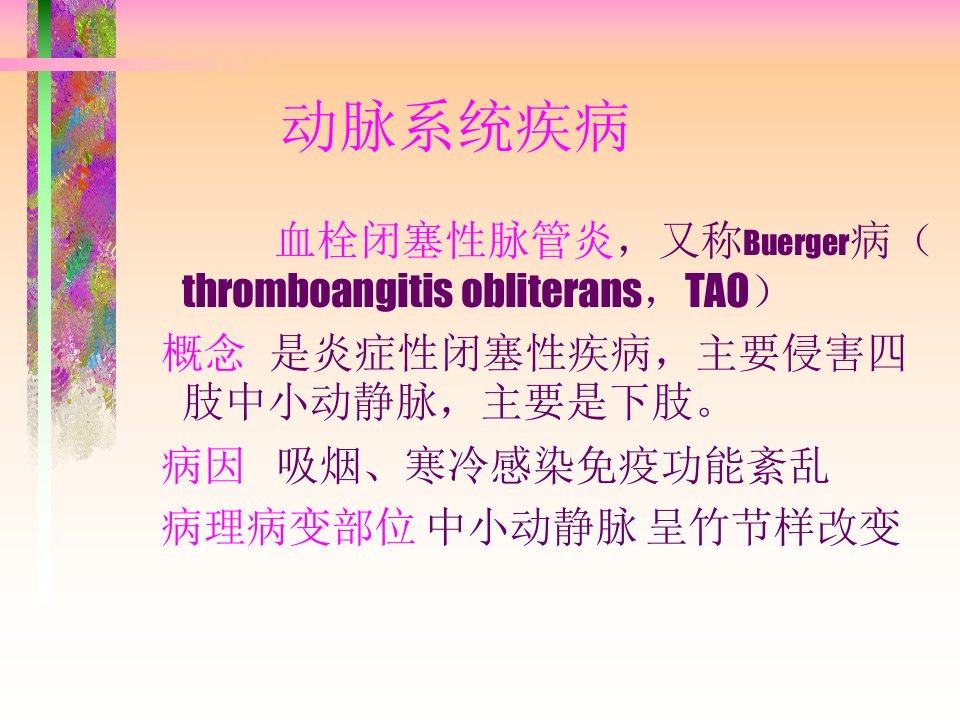 动脉系统疾病

血栓闭塞性脉管炎，又称Buerger病（thromboangitis obliterans， TAO）

概念 是炎症性闭塞性疾病，主要侵害四肢中小动静脉，主要是下肢。

病因 吸烟、寒冷感染免疫功能紊乱

病理病变部位 中小动静脉 呈竹节样改变